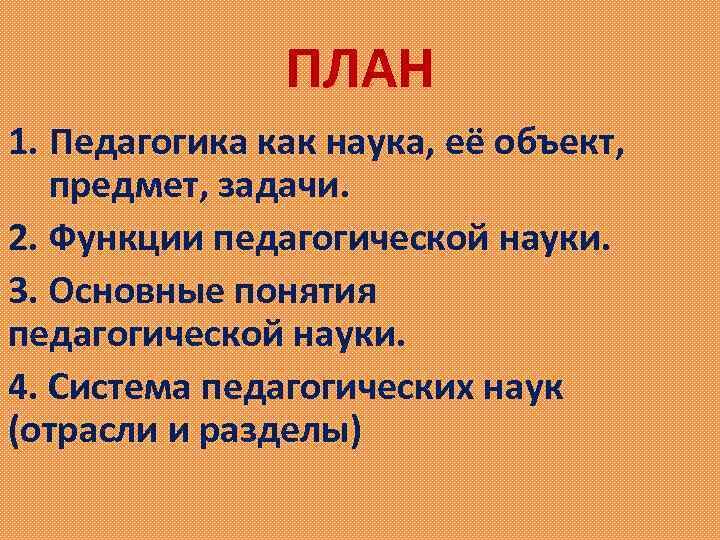 ПЛАН

1. Педагогика как наука, её объект, предмет, задачи.

2. Функции педагогической науки.

3. Основные понятия педагогической науки.

4. Система педагогических наук (отрасли и разделы)